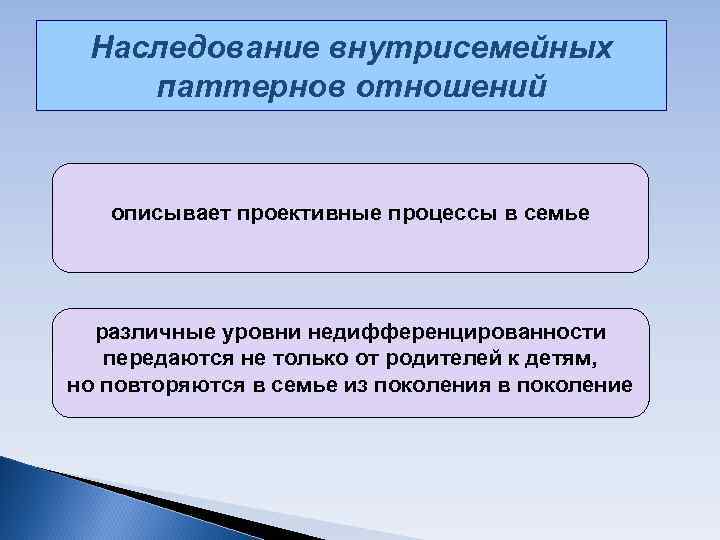 Наследование внутрисемейных паттернов отношений

описывает проективные процессы в семье

различные уровни недифференцированности передаются не только от родителей к детям, но повторяются в семье из поколения в поколение